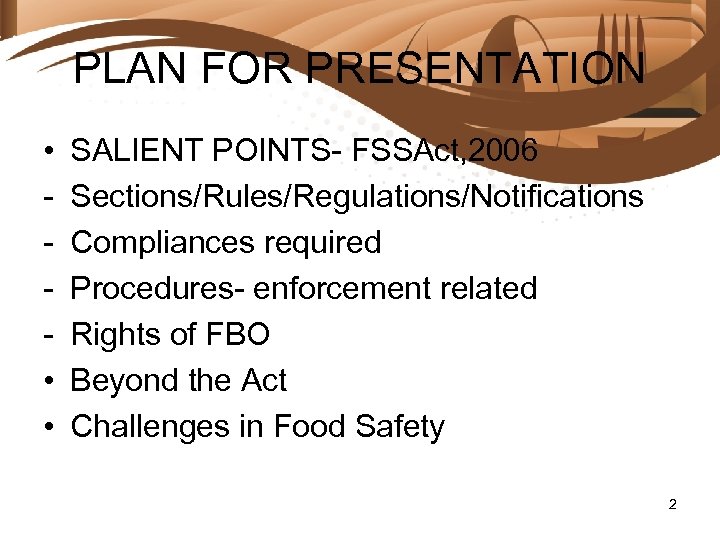 PLAN FOR PRESENTATION

• SALIENT POINTS- FSSAct,2006
- Sections/Rules/Regulations/Notifications
- Compliances required
- Procedures- enforcement related
- Rights of FBO
• Beyond the Act
• Challenges in Food Safety

2